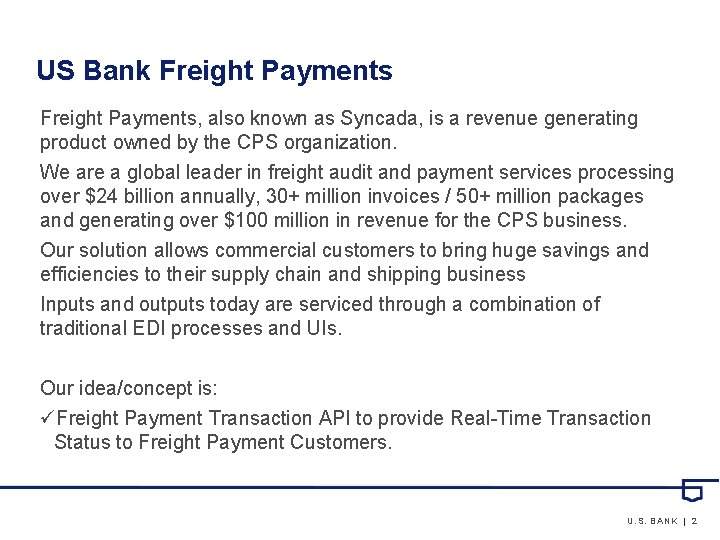 US Bank Freight Payments

Freight Payments, also known as Syncada, is a revenue generating product owned by the CPS organization.

We are a global leader in freight audit and payment services processing over \$24 billion annually, 30+ million invoices / 50+ million packages and generating over \$100 million in revenue for the CPS business.

Our solution allows commercial customers to bring huge savings and efficiencies to their supply chain and shipping business

Inputs and outputs today are serviced through a combination of traditional EDI processes and UIs.

Our idea/concept is:

✓Freight Payment Transaction API to provide Real-Time Transaction Status to Freight Payment Customers.

U.S. BANK | 2